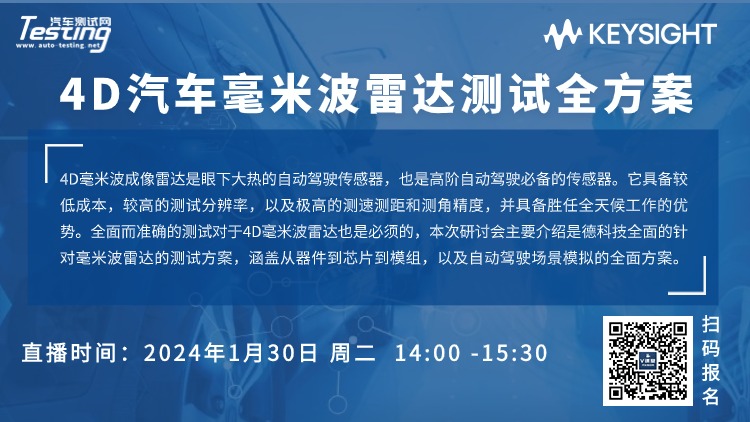 汽车测试网
Testing
www.auto-testing.net

KEYSIGHT

4D汽车毫米波雷达测试全方案

4D毫米波成像雷达是眼下大热的自动驾驶传感器，也是高阶自动驾驶必备的传感器。它具备较低成本，较高的测试分辨率，以及极高的测速测距和测角精度，并具备胜任全天候工作的优势。全面而准确的测试对于4D毫米波雷达也是必须的，本次研讨会主要介绍是德科技全面的针对毫米波雷达的测试方案，涵盖从器件到芯片到模组，以及自动驾驶场景模拟的全面方案。

直播时间：2024年1月30日 周二 14:00 -15:30

扫码报名